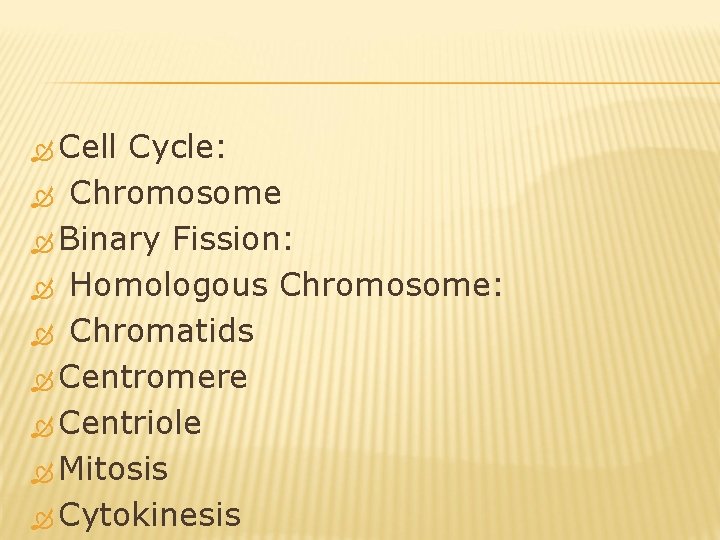 Cell Cycle:
Chromosome
Binary Fission:
Homologous Chromosome:
Chromatids
Centromere
Centriole
Mitosis
Cytokinesis